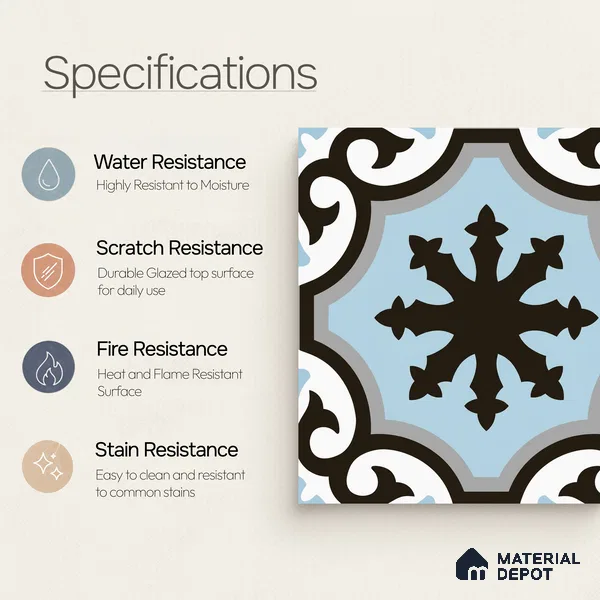 Specifications

Water Resistance
Highly Resistant to Moisture

Scratch Resistance
Durable Glazed top surface for daily use

Fire Resistance
Heat and Flame Resistant Surface

Stain Resistance
Easy to clean and resistant to common stains

MATERIAL DEPOT